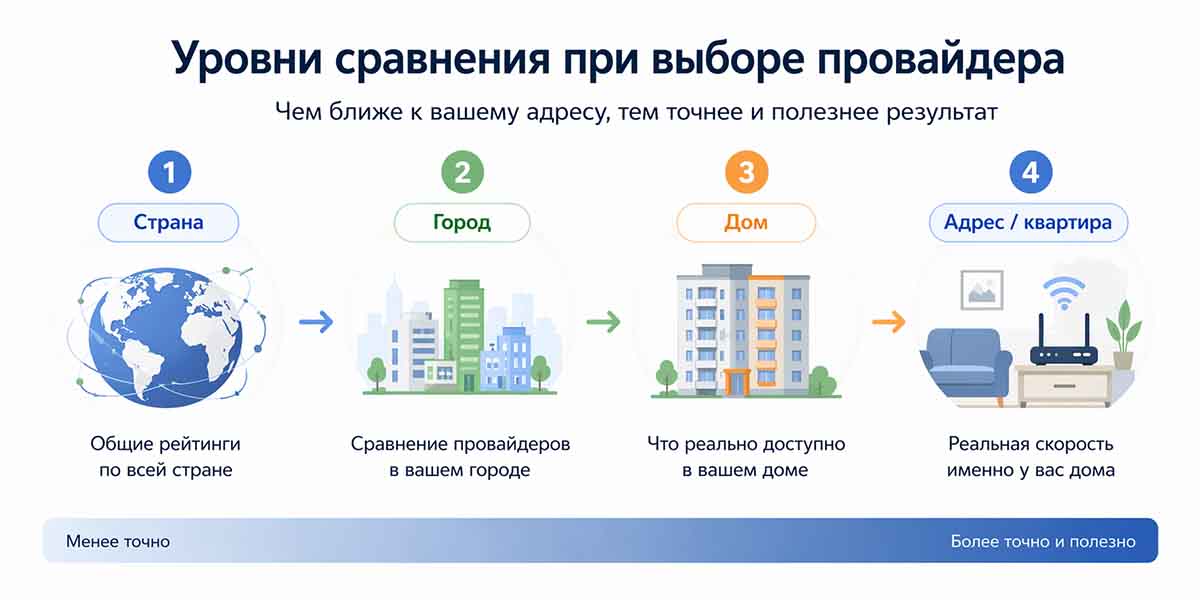 Уровни сравнения при выборе провайдера

Чем ближе к вашему адресу, тем точнее и полезнее результат

1
Страна
Общие рейтинги по всей стране

2
Город
Сравнение провайдеров в вашем городе

3
Дом
Что реально доступно в вашем доме

4
Адрес / квартира
Реальная скорость именно у вас дома

Менее точно

Более точно и полезно